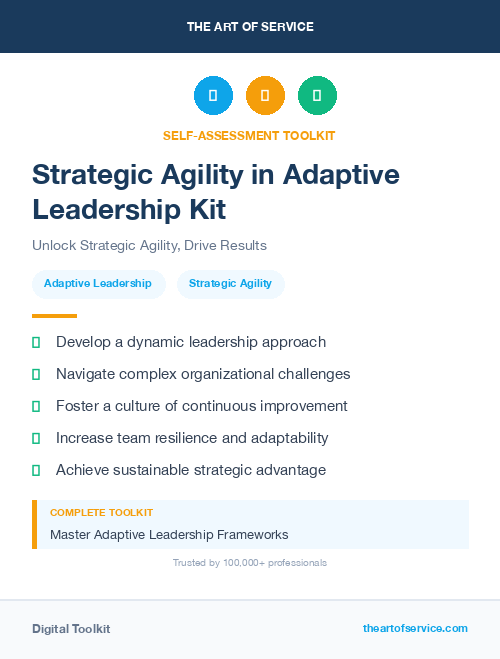 THE ART OF SERVICE

SELF-ASSESSMENT TOOLKIT

Strategic Agility in Adaptive Leadership Kit

Unlock Strategic Agility, Drive Results

Adaptive Leadership

Strategic Agility

Develop a dynamic leadership approach

Navigate complex organizational challenges

Foster a culture of continuous improvement

Increase team resilience and adaptability

Achieve sustainable strategic advantage

COMPLETE TOOLKIT

Master Adaptive Leadership Frameworks

Trusted by 100,000+ professionals

Digital Toolkit

theartofservice.com